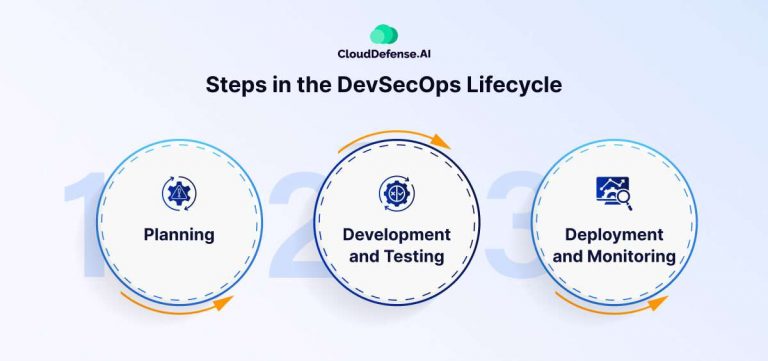 CloudDefense.AI

Steps in the DevSecOps Lifecycle

1

Planning

2

Development and Testing

3

Deployment and Monitoring